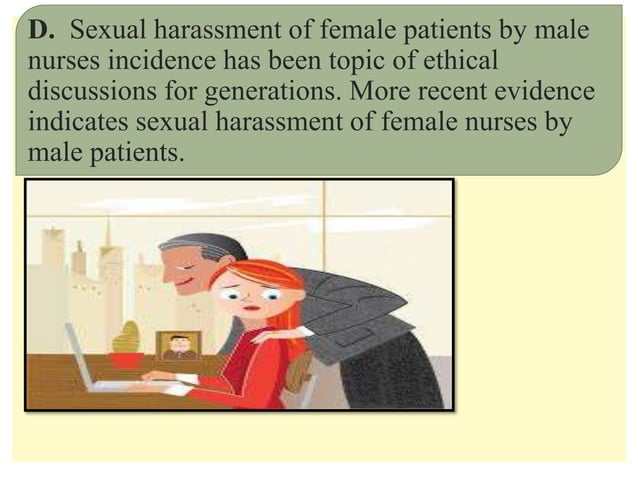 D. Sexual harassment of female patients by male nurses incidence has been topic of ethical discussions for generations. More recent evidence indicates sexual harassment of female nurses by male patients.